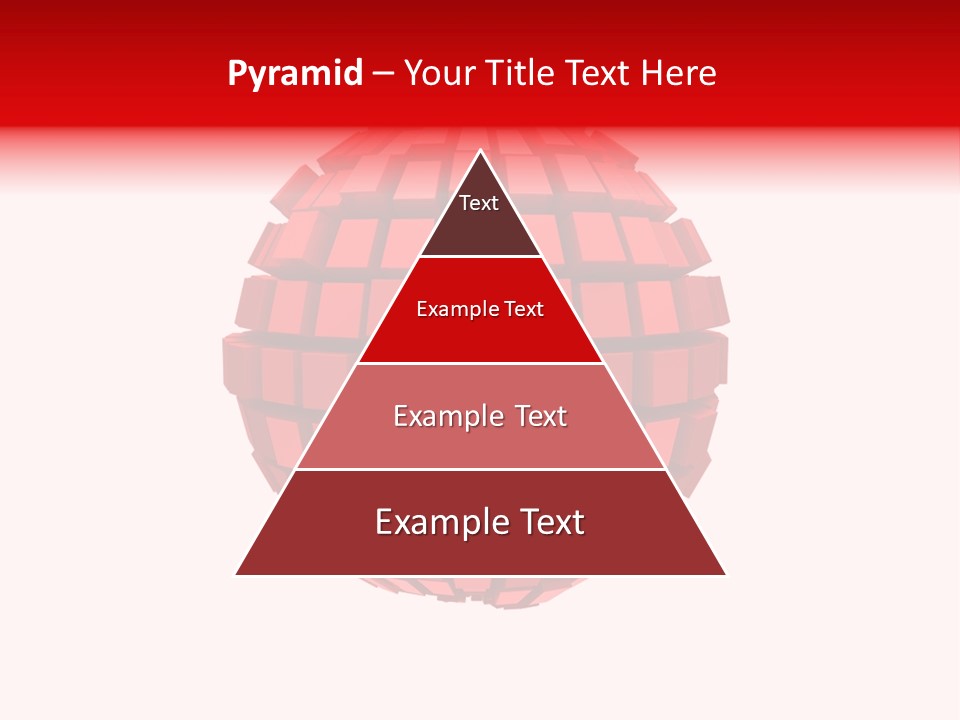 Pyramid – Your Title Text Here

Text

Example Text

Example Text

Example Text